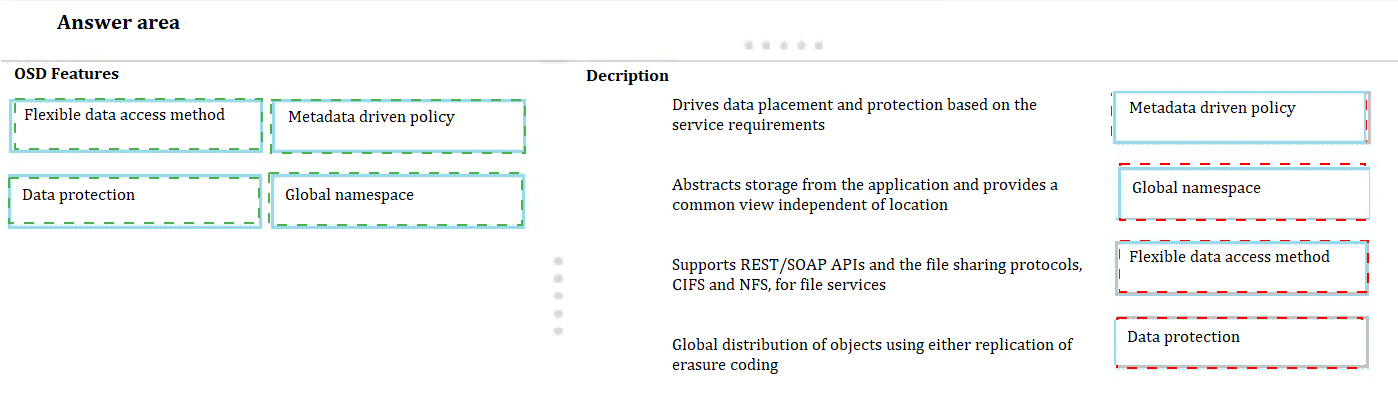 Answer area

OSD Features

Flexible data access method

Metadata driven policy

Data protection

Global namespace

Decription

Drives data placement and protection based on the service requirements

Metadata driven policy

Abstracts storage from the application and provides a common view independent of location

Global namespace

Supports REST/SOAP APIs and the file sharing protocols, CIFS and NFS, for file services

Flexible data access method

Global distribution of objects using either replication of erasure coding

Data protection